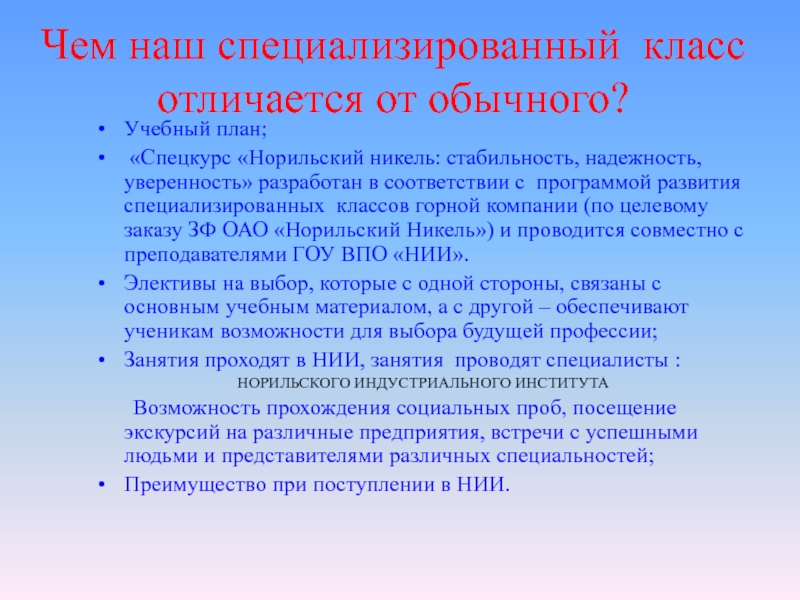 Чем наш специализированный класс отличается от обычного?

• Учебный план;

• «Спецкурс «Норильский никель: стабильность, надежность, уверенность» разработан в соответствии с программой развития специализированных классов горной компании (по целевому заказу ЗФ ОАО «Норильский Никель») и проводится совместно с преподавателями ГОУ ВПО «НИИ».

• Элективы на выбор, которые с одной стороны, связаны с основным учебным материалом, а с другой – обеспечивают ученикам возможности для выбора будущей профессии;

• Занятия проходят в НИИ, занятия проводят специалисты : НОРИЛЬСКОГО ИНДУСТРИАЛЬНОГО ИНСТИТУТА

Возможность прохождения социальных проб, посещение экскурсий на различные предприятия, встречи с успешными людьми и представителями различных специальностей;

• Преимущество при поступлении в НИИ.